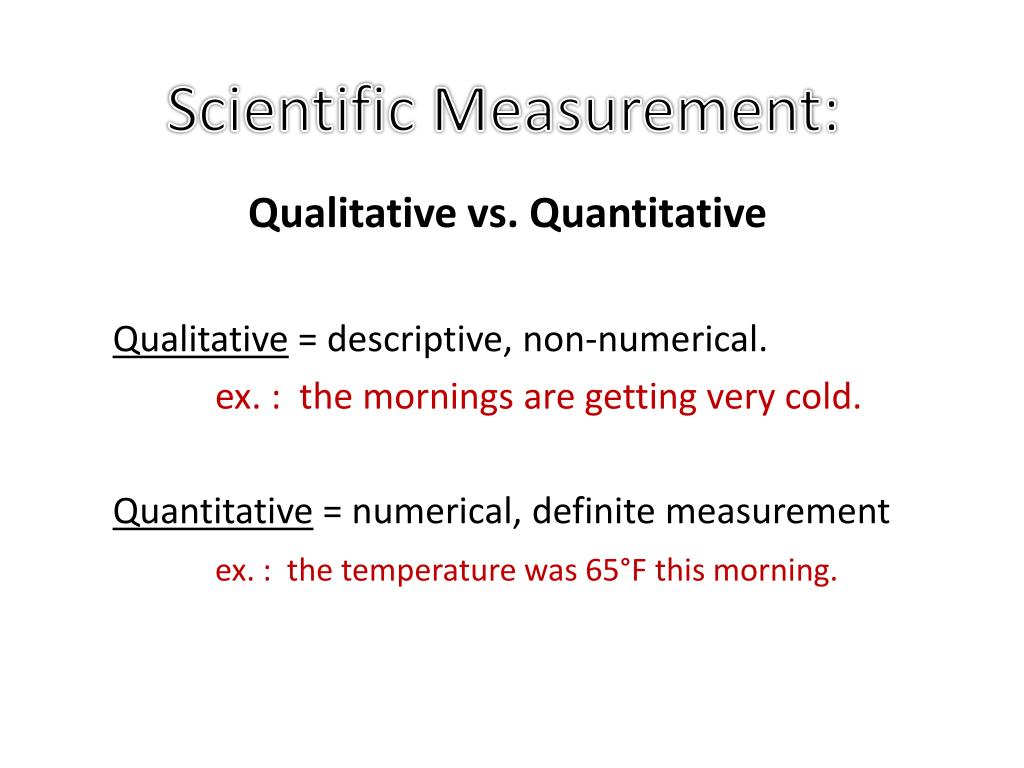 Scientific Measurement:

Qualitative vs. Quantitative

Qualitative = descriptive, non-numerical.

ex. : the mornings are getting very cold.

Quantitative = numerical, definite measurement

ex. : the temperature was 65°F this morning.